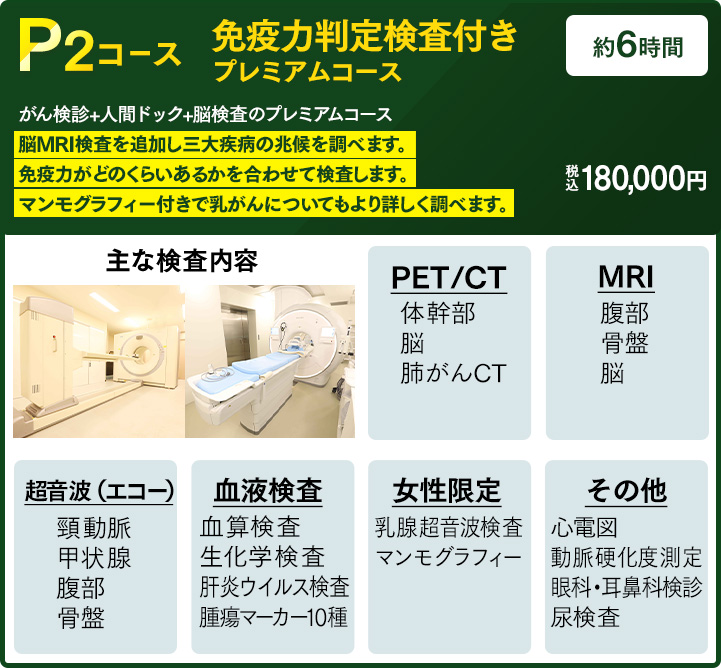 P2コース 免疫力判定検査付き プレミアムコース

約6時間

がん検診+人間ドック+脳検査のプレミアムコース
脳MRI検査を追加し三大疾病の兆候を調べます。
免疫力がどのくらいあるかを合わせて検査します。
マンモグラフィー付きで乳がんについてもより詳しく調べます。

税込180,000円

主な検査内容

PET/CT
体幹部
脳
肺がんCT

MRI
腹部
骨盤
脳

超音波（エコー）
頸動脈
甲状腺
腹部
骨盤

血液検査
血算検査
生化学検査
肝炎ウイルス検査
腫瘍マーカー10種

女性限定
乳腺超音波検査
マンモグラフィー

その他
心電図
動脈硬化度測定
眼科・耳鼻科検診
尿検査